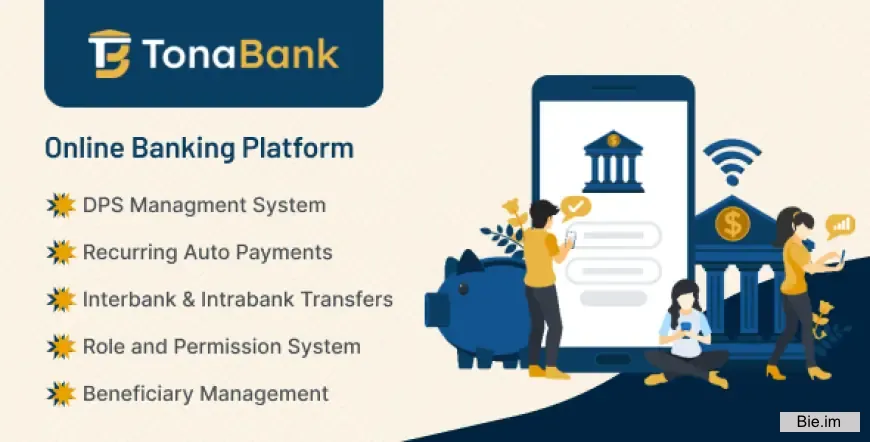 TonaBank

Online Banking Platform

DPS Managment System

Recurring Auto Payments

Interbank & Intrabank Transfers

Role and Permission System

Beneficiary Management

Bie.im